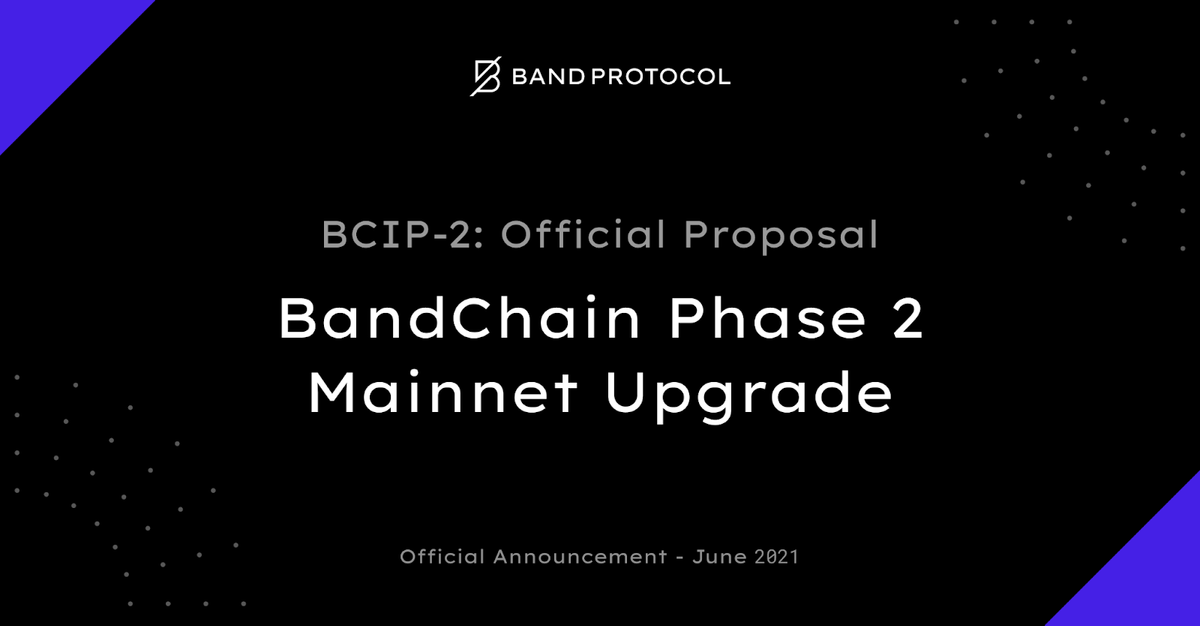 BAND PROTOCOL

BCIP-2: Official Proposal

BandChain Phase 2 Mainnet Upgrade

Official Announcement - June 2021